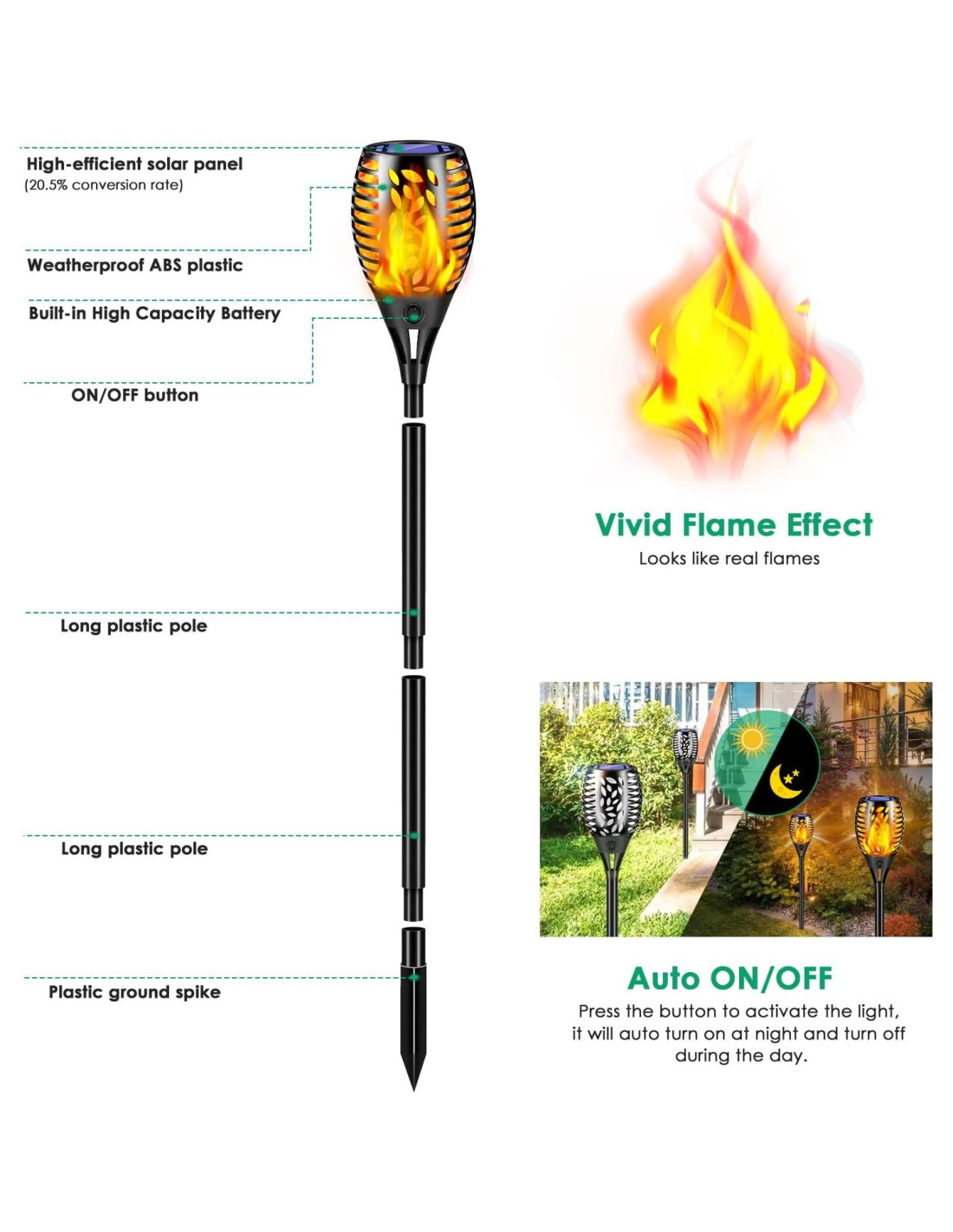 High-efficient solar panel
(20.5% conversion rate)

Weatherproof ABS plastic

Built-in High Capacity Battery

ON/OFF button

Long plastic pole

Long plastic pole

Plastic ground spike

Vivid Flame Effect
Looks like real flames

Auto ON/OFF
Press the button to activate the light, it will auto turn on at night and turn off during the day.